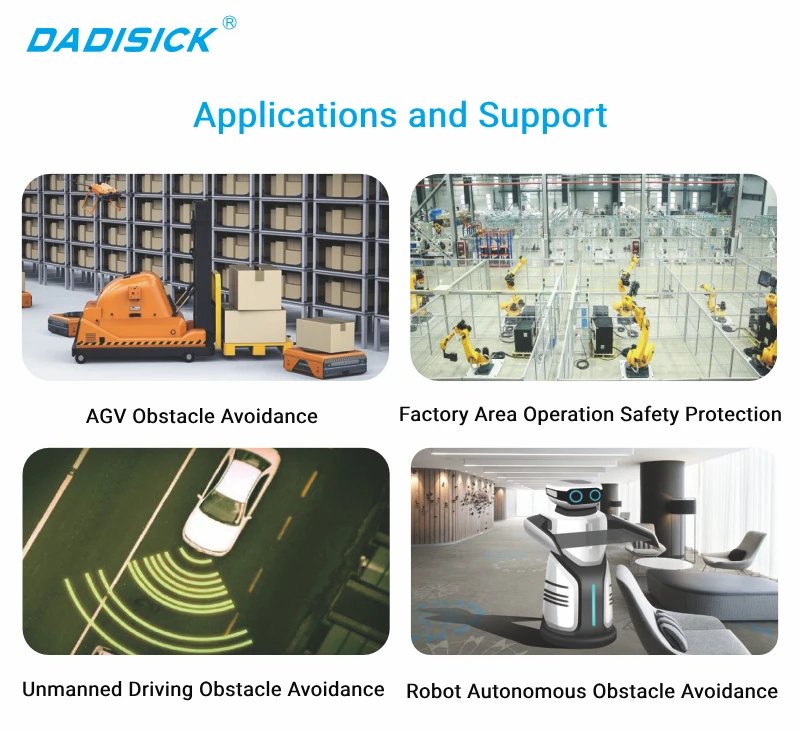 DADISICK®

Applications and Support

AGV Obstacle Avoidance

Factory Area Operation Safety Protection

Unmanned Driving Obstacle Avoidance

Robot Autonomous Obstacle Avoidance